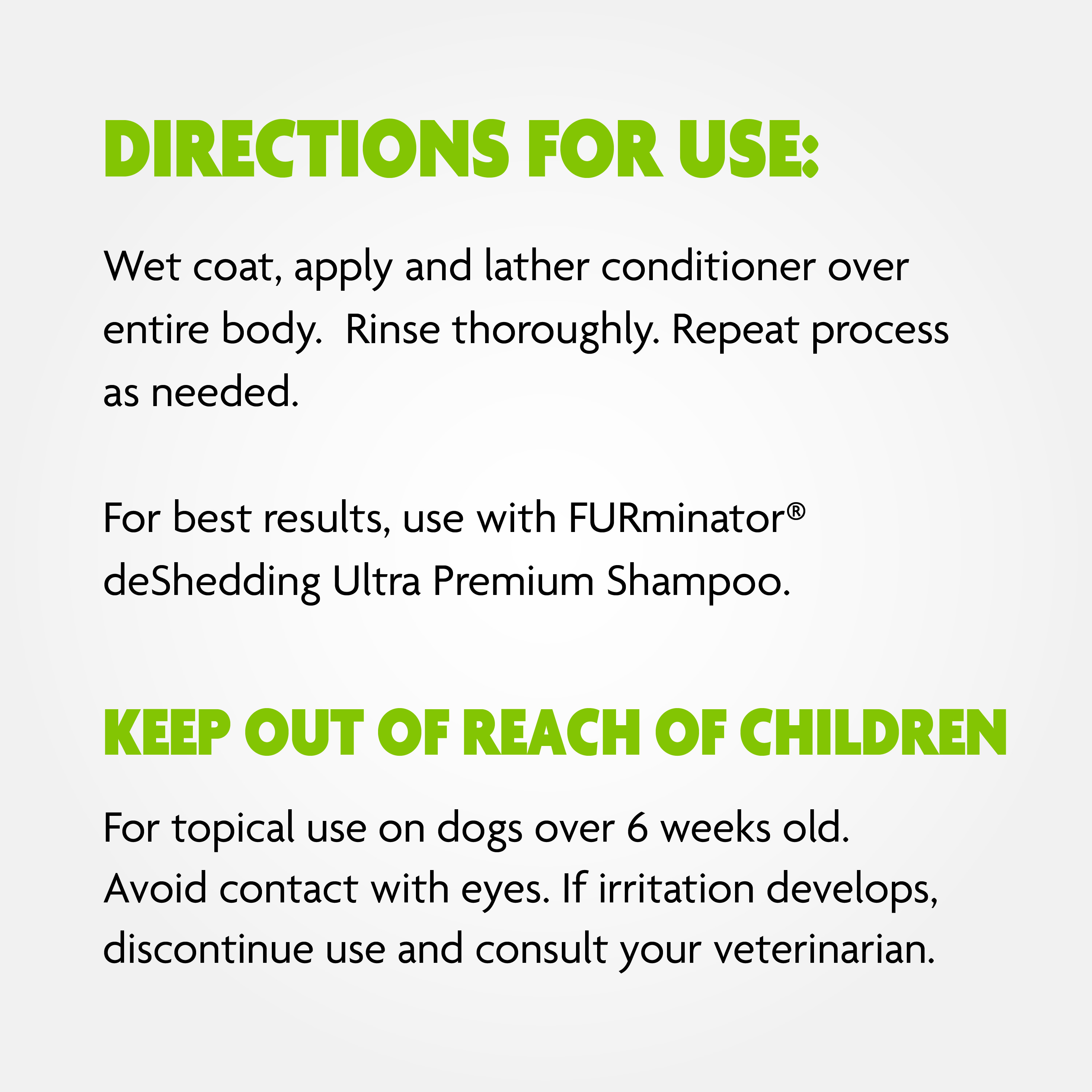 DIRECTIONS FOR USE:

Wet coat, apply and lather conditioner over entire body.  Rinse thoroughly. Repeat process as needed.

For best results, use with FURminator® deShedding Ultra Premium Shampoo.

KEEP OUT OF REACH OF CHILDREN

For topical use on dogs over 6 weeks old. Avoid contact with eyes. If irritation develops, discontinue use and consult your veterinarian.